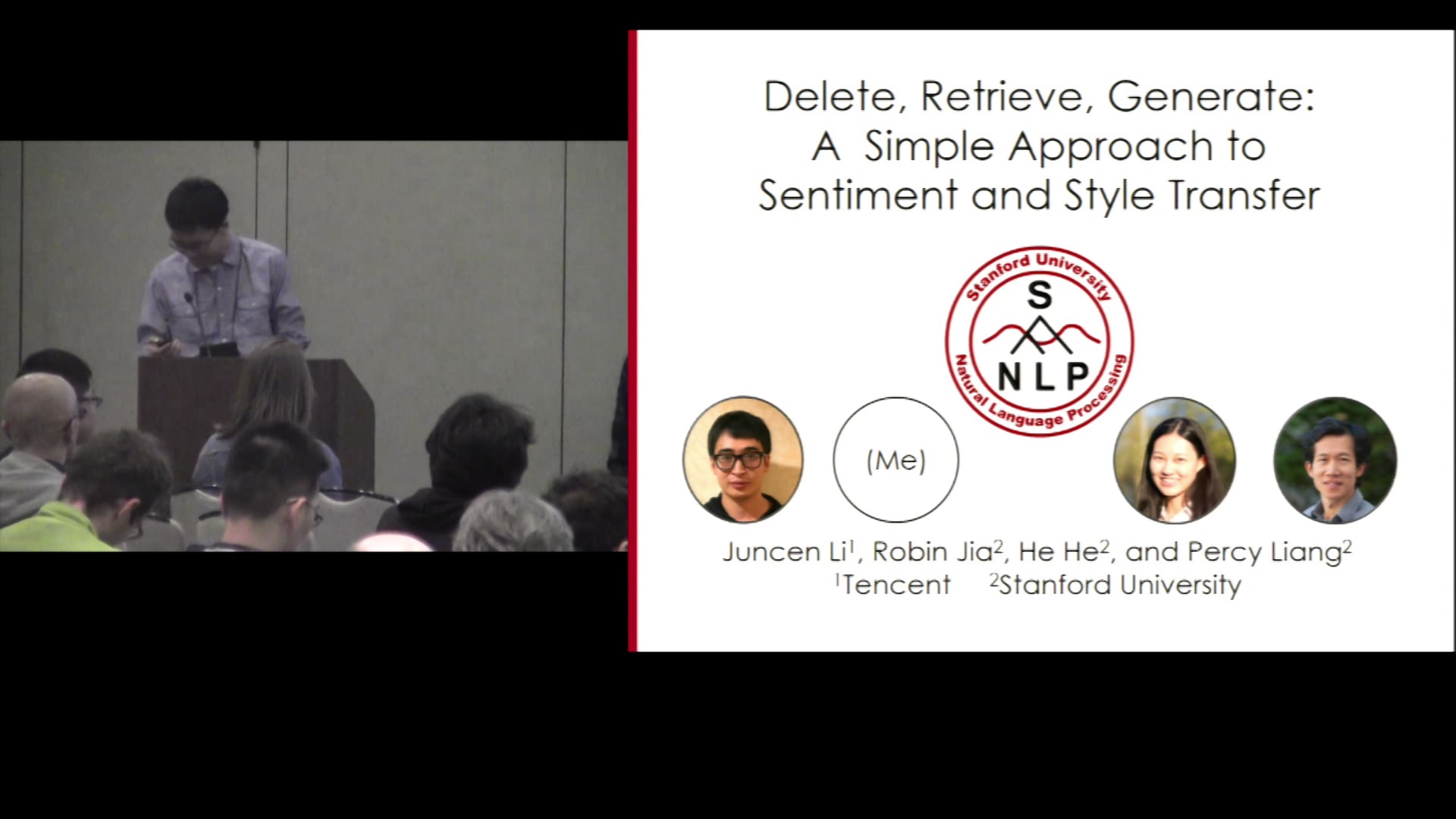 Delete, Retrieve, Generate: A Simple Approach to Sentiment and Style Transfer

Stanford University
S
NLP
Natural Language Processing

(Me)

Juncen Li$^1$, Robin Jia$^2$, He He$^2$, and Percy Liang$^2$
$^1$Tencent $^2$Stanford University